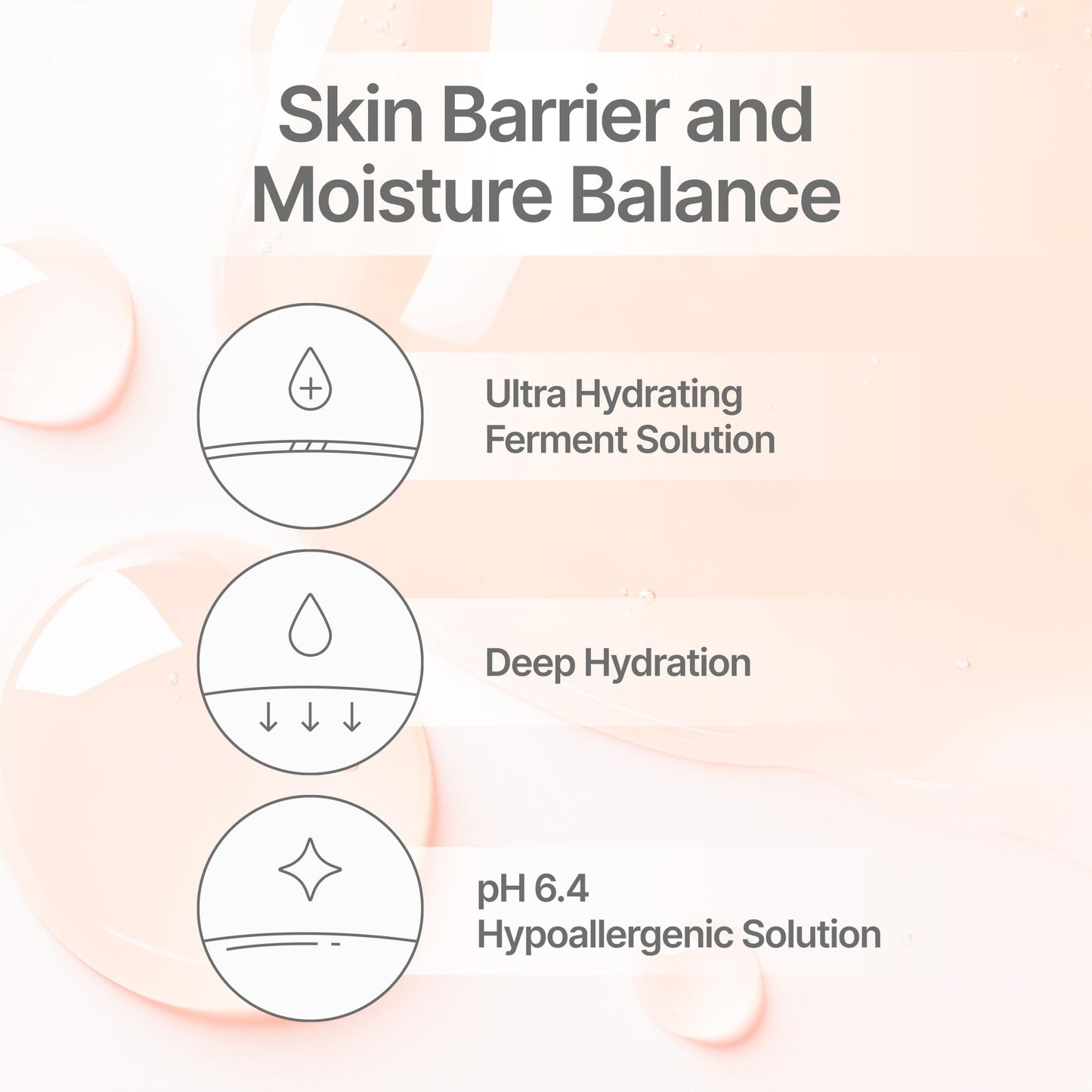 Skin Barrier and Moisture Balance

Ultra Hydrating Ferment Solution

Deep Hydration

pH 6.4
Hypoallergenic Solution